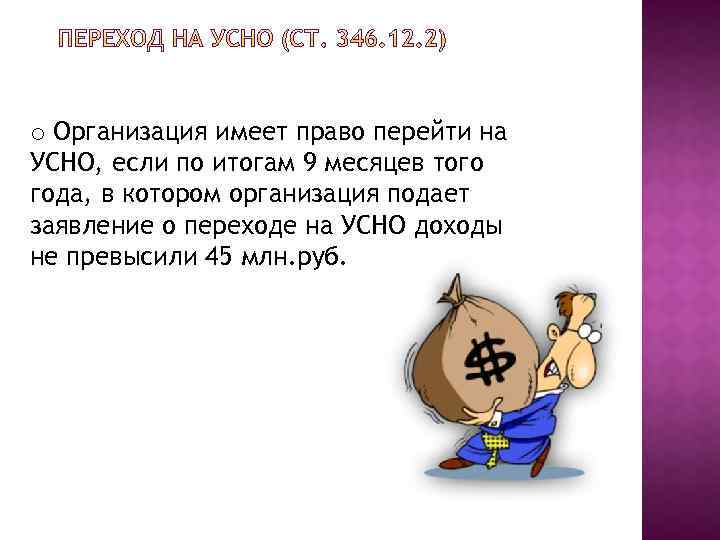 ПЕРЕХОД НА УСНО (СТ. 346.12.2)

○ Организация имеет право перейти на УСНО, если по итогам 9 месяцев того года, в котором организация подает заявление о переходе на УСНО доходы не превысили 45 млн.руб.

$